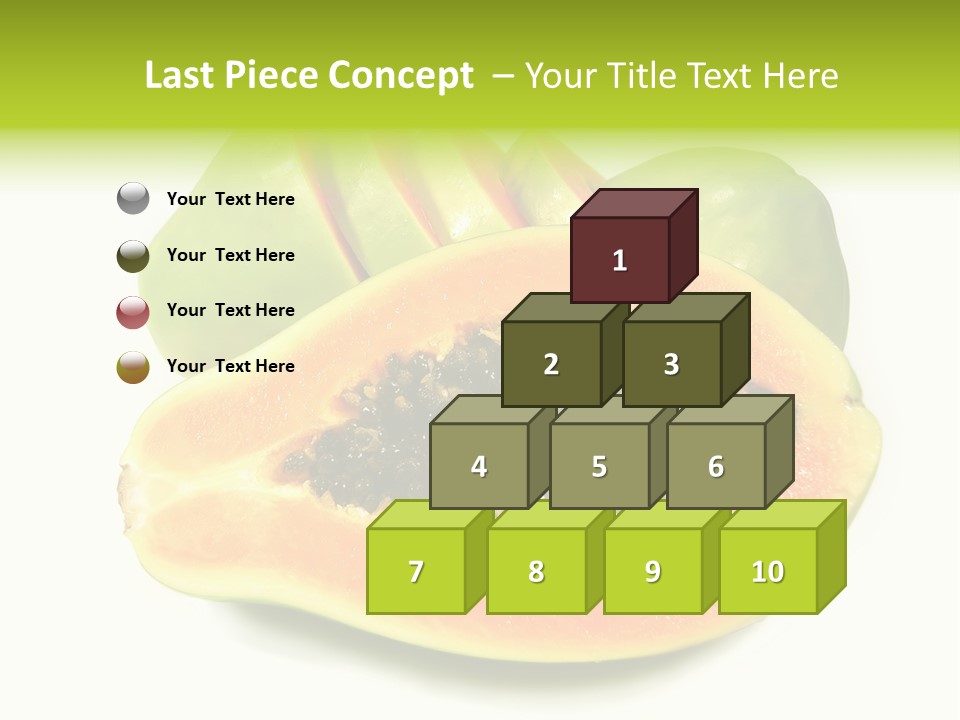 Last Piece Concept – Your Title Text Here

Your Text Here

Your Text Here

Your Text Here

Your Text Here

1

2 3

4 5 6

7 8 9 10